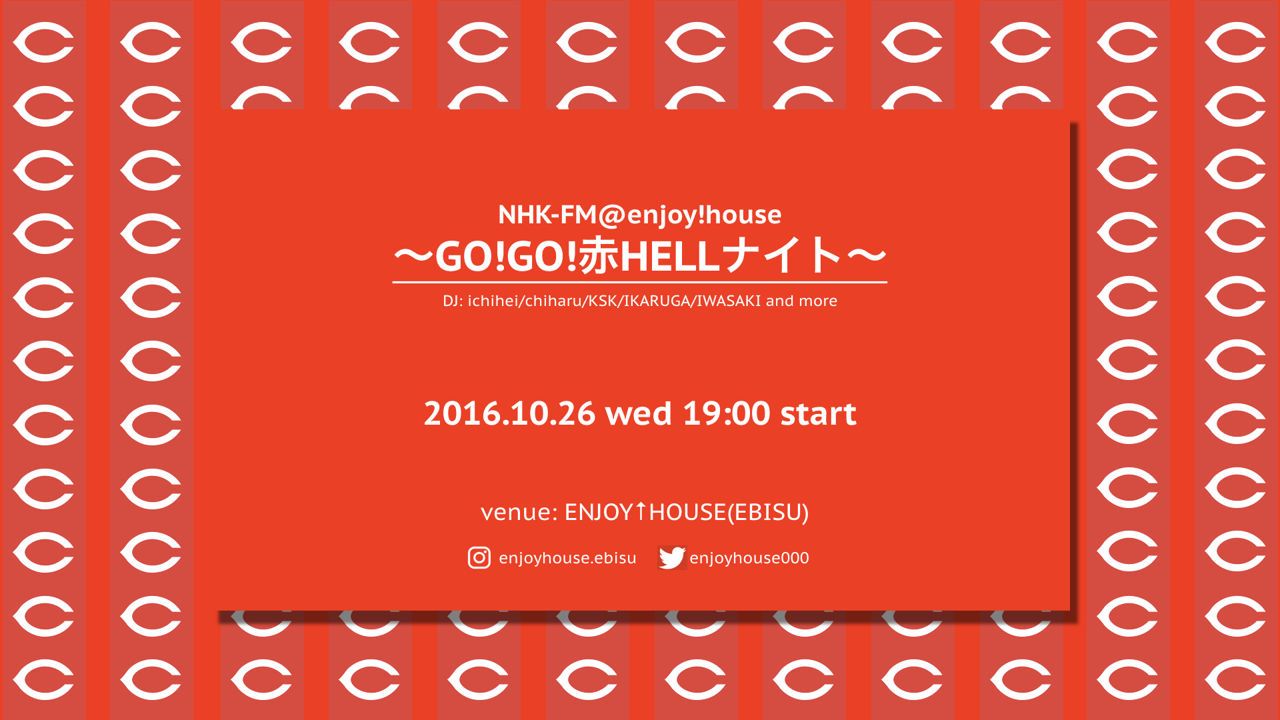 NHK-FM@enjoy!house
〜GO!GO!赤HELLナイト〜
DJ: ichihei/chiharu/KSK/IKARUGA/IWASAKI and more

2016.10.26 wed 19:00 start

venue: ENJOY↑HOUSE(EBISU)

enjoyhouse.ebisu enjoyhouse000